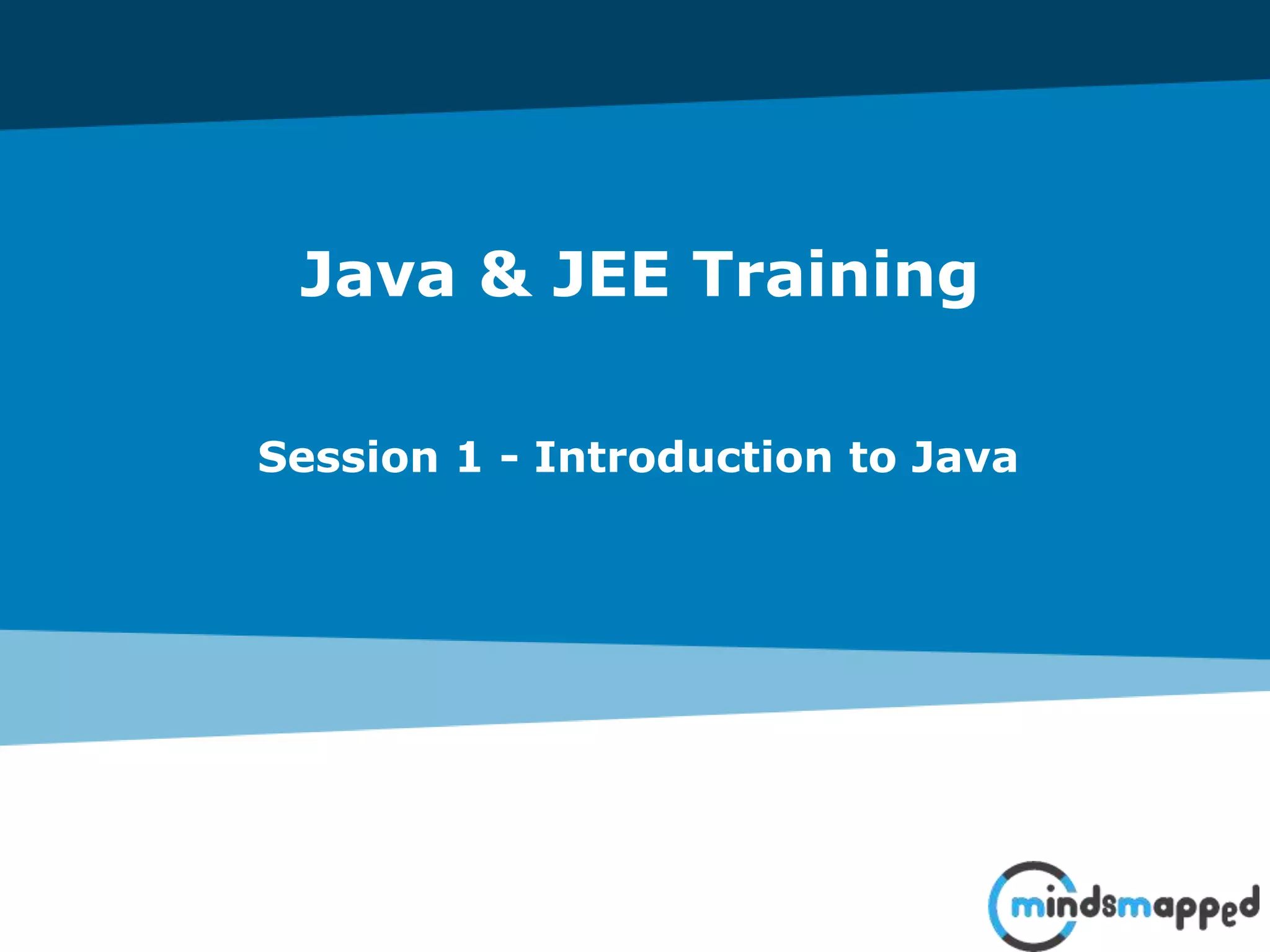 Java & JEE Training

Session 1 - Introduction to Java

mindsmapped